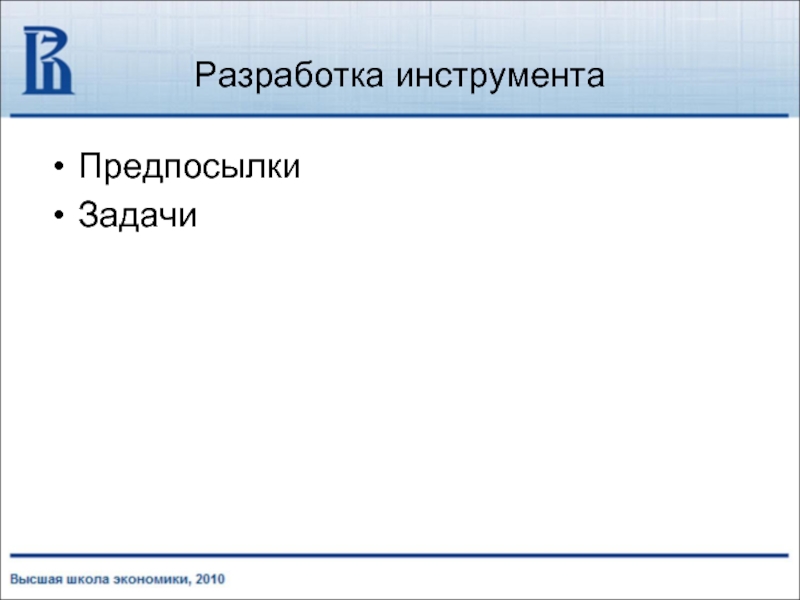 Разработка инструмента

• Предпосылки
• Задачи

Высшая школа экономики, 2010